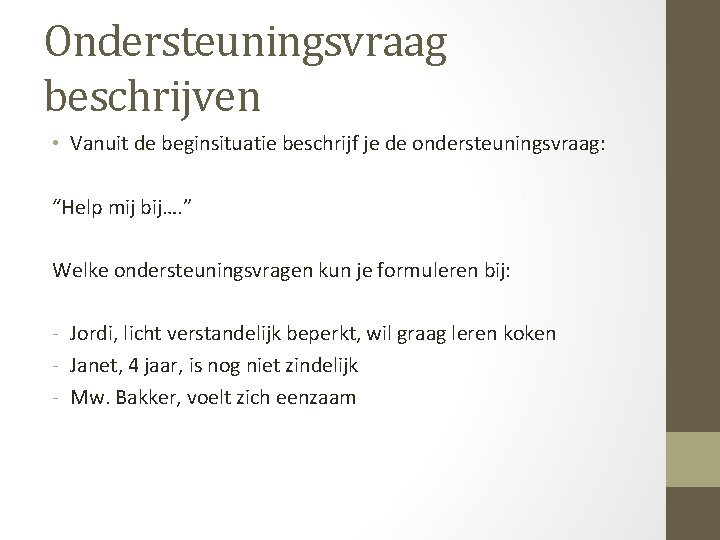 Ondersteuningsvraag beschrijven

• Vanuit de beginsituatie beschrijf je de ondersteuningsvraag:

“Help mij bij….”

Welke ondersteuningsvragen kun je formuleren bij:

- Jordi, licht verstandelijk beperkt, wil graag leren koken
- Janet, 4 jaar, is nog niet zindelijk
- Mw. Bakker, voelt zich eenzaam